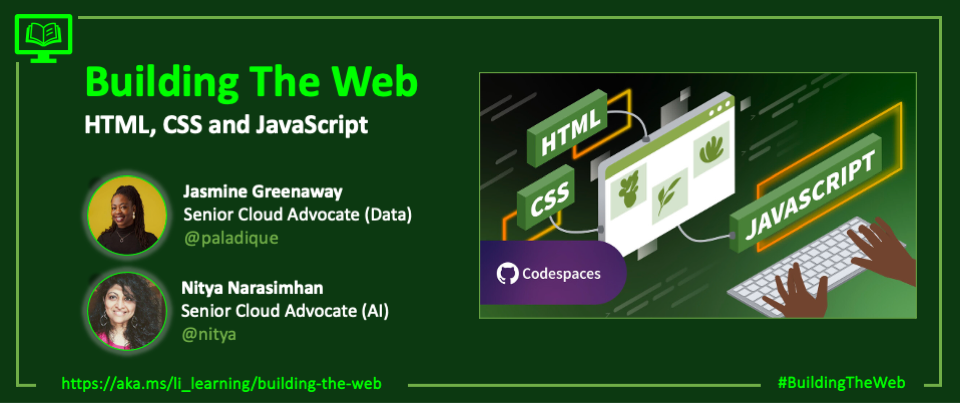 Building The Web
HTML, CSS and JavaScript

Jasmine Greenaway
Senior Cloud Advocate (Data)
@paladique

Nitya Narasimhan
Senior Cloud Advocate (AI)
@nitya

HTML
CSS
JAVASCRIPT
Codespaces

https://aka.ms/li_learning/building-the-web
#BuildingTheWeb